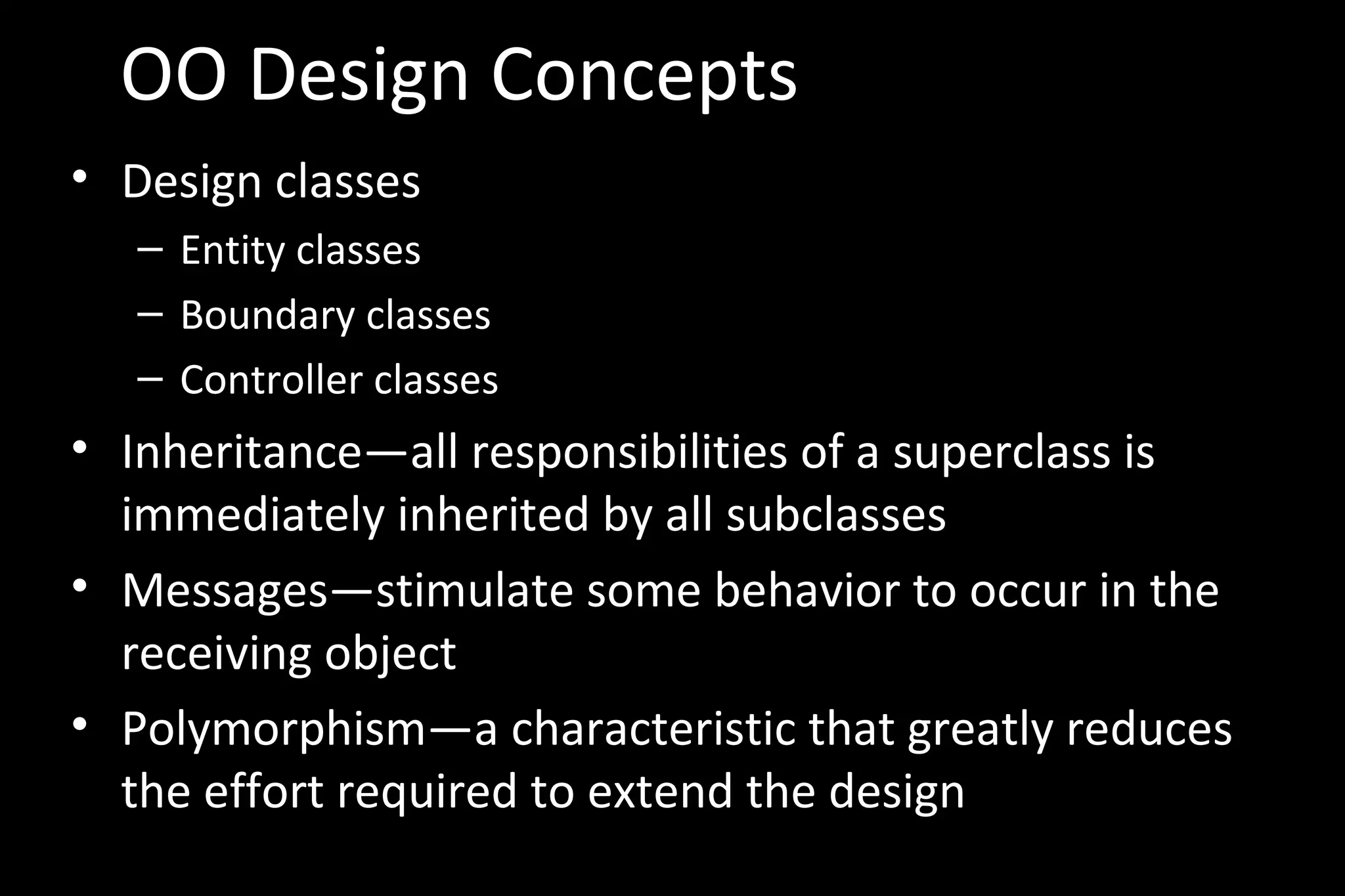 OO Design Concepts

• Design classes
– Entity classes
– Boundary classes
– Controller classes

• Inheritance—all responsibilities of a superclass is immediately inherited by all subclasses

• Messages—stimulate some behavior to occur in the receiving object

• Polymorphism—a characteristic that greatly reduces the effort required to extend the design